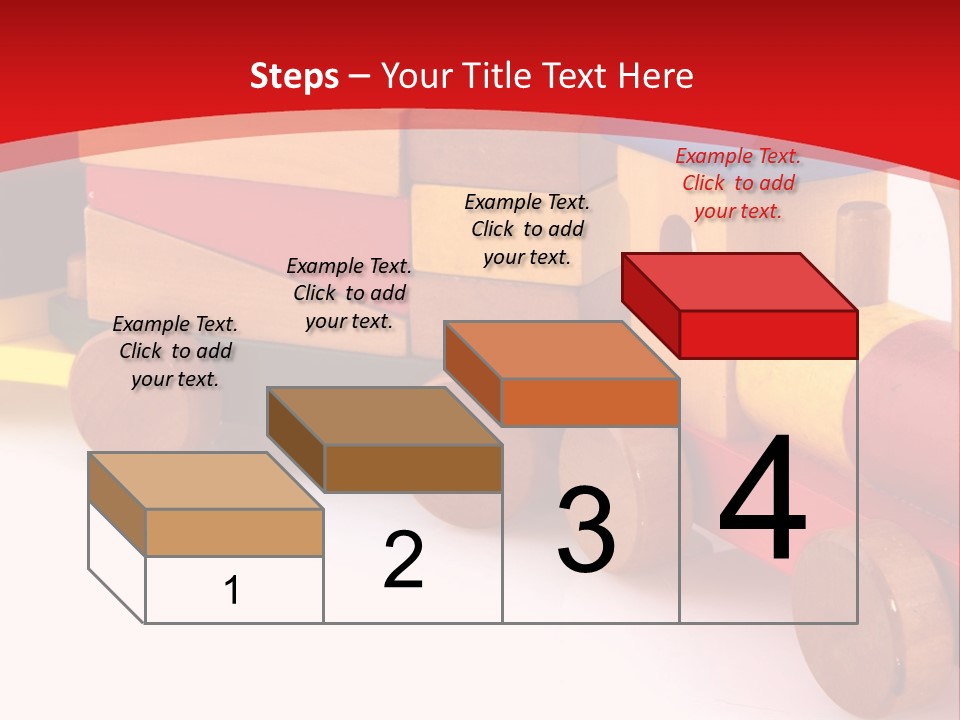 Steps – Your Title Text Here

Example Text. Click to add your text.

Example Text. Click to add your text.

Example Text. Click to add your text.

Example Text. Click to add your text.

1

2

3

4